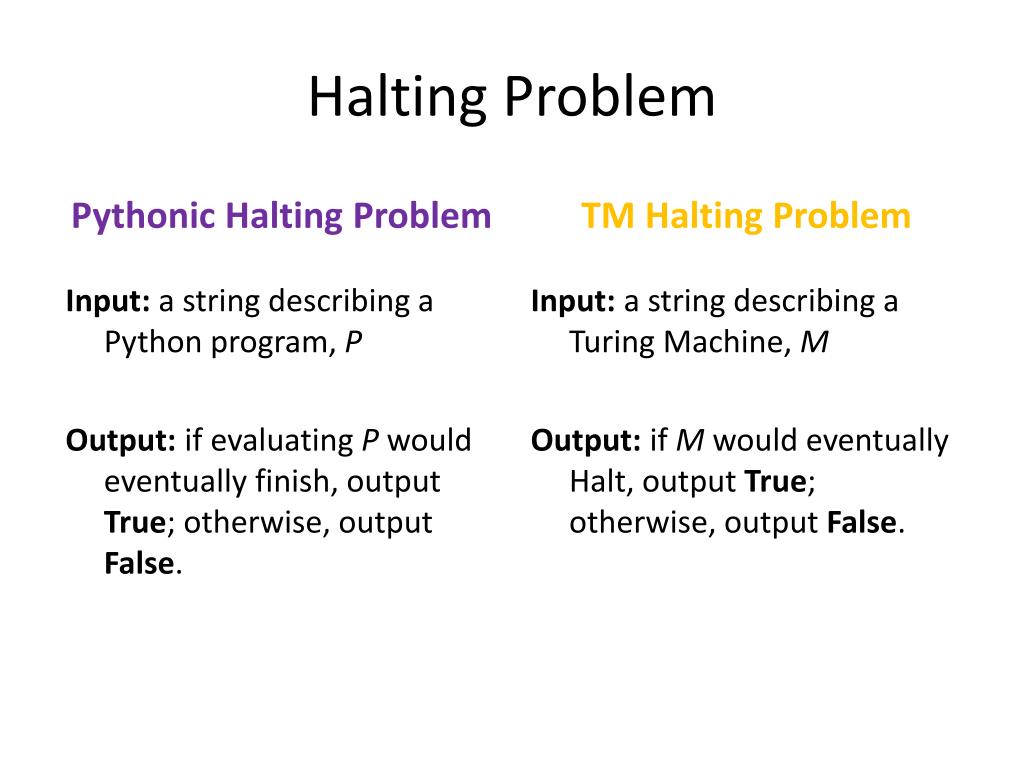 Halting Problem

Pythonic Halting Problem

Input: a string describing a Python program, P

Output: if evaluating P would eventually finish, output True; otherwise, output False.

TM Halting Problem

Input: a string describing a Turing Machine, M

Output: if M would eventually Halt, output True; otherwise, output False.